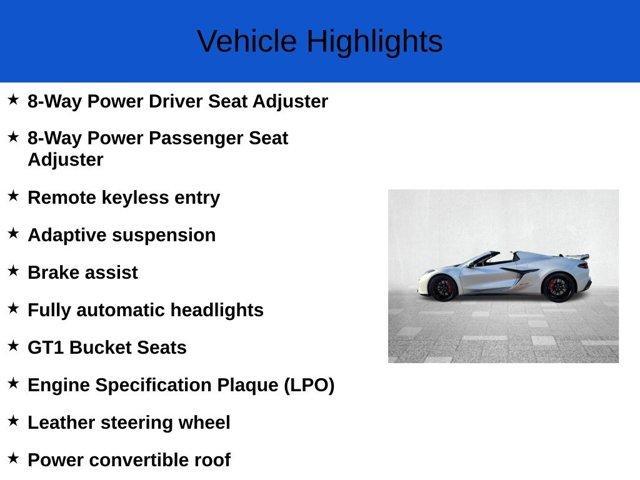 Vehicle Highlights

★ 8-Way Power Driver Seat Adjuster

★ 8-Way Power Passenger Seat Adjuster

★ Remote keyless entry

★ Adaptive suspension

★ Brake assist

★ Fully automatic headlights

★ GT1 Bucket Seats

★ Engine Specification Plaque (LPO)

★ Leather steering wheel

★ Power convertible roof